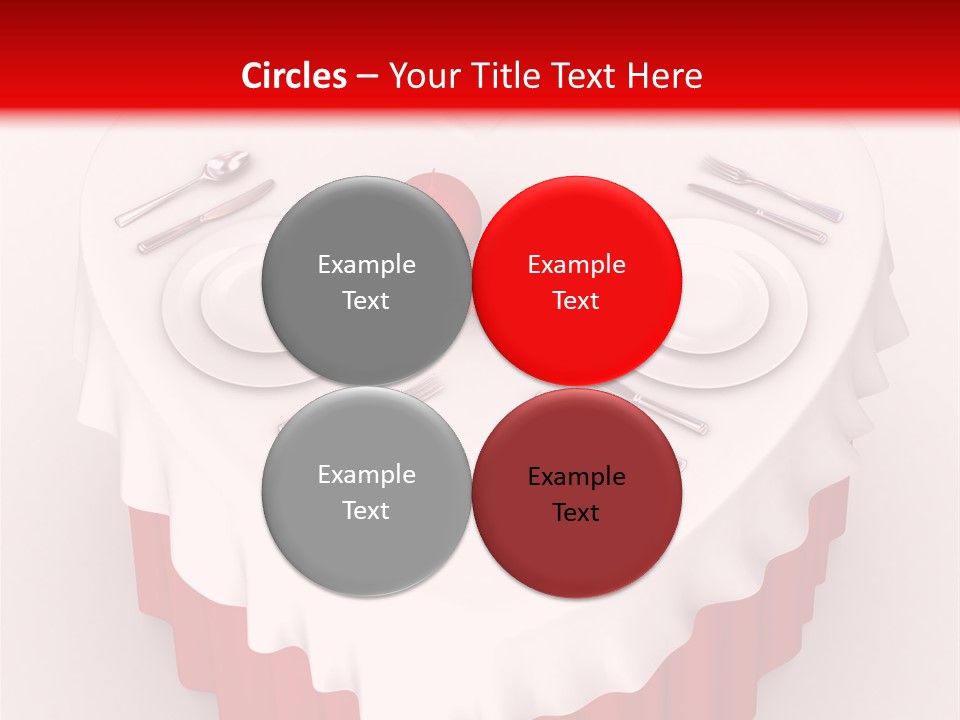 Circles – Your Title Text Here

Example Text

Example Text

Example Text

Example Text